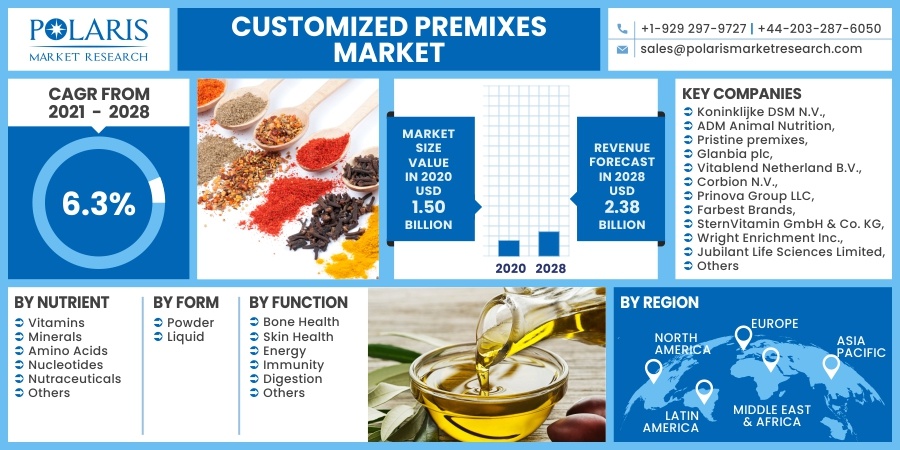 POLARIS
MARKET RESEARCH

CUSTOMIZED PREMIXES MARKET

+1-929 297-9727 | +44-203-287-6050
sales@polarismarketresearch.com

CAGR FROM 2021 - 2028

6.3%

MARKET SIZE VALUE IN 2020 USD 1.50 BILLION

2020 2028

REVENUE FORECAST IN 2028 USD 2.38 BILLION

KEY COMPANIES
Koninklijke DSM N.V.,
ADM Animal Nutrition,
Pristine premixes,
Glanbia plc,
Vitablend Netherland B.V.,
Corbion N.V.,
Prinova Group LLC,
Farbest Brands,
SternVitamin GmbH & Co. KG,
Wright Enrichment Inc.,
Jubilant Life Sciences Limited,
Others

BY NUTRIENT
Vitamins
Minerals
Amino Acids
Nucleotides
Nutraceuticals
Others

BY FORM
Powder
Liquid

BY FUNCTION
Bone Health
Skin Health
Energy
Immunity
Digestion
Others

BY REGION
NORTH AMERICA
EUROPE
ASIA PACIFIC
LATIN AMERICA
MIDDLE EAST & AFRICA